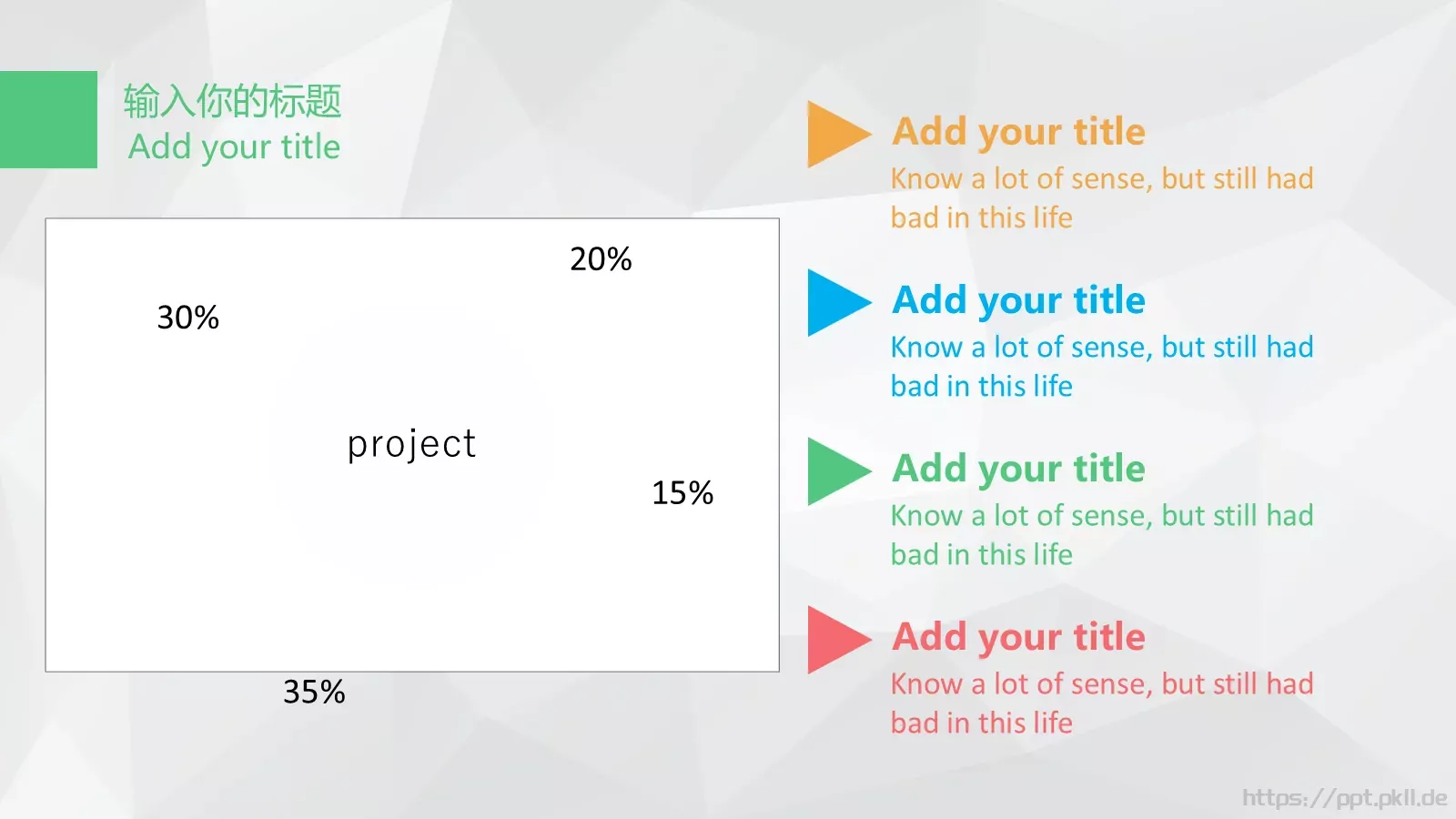 输入你的标题
Add your title

20%

30%

project

15%

35%

Add your title
Know a lot of sense, but still had bad in this life

Add your title
Know a lot of sense, but still had bad in this life

Add your title
Know a lot of sense, but still had bad in this life

Add your title
Know a lot of sense, but still had bad in this life

https://ppt.pkll.de